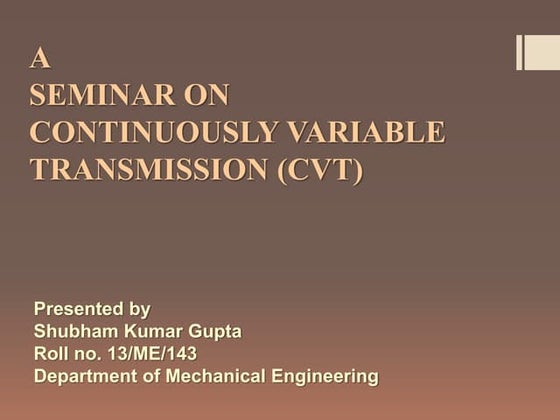 A
SEMINAR ON
CONTINUOUSLY VARIABLE
TRANSMISSION (CVT)

Presented by
Shubham Kumar Gupta
Roll no. 13/ME/143
Department of Mechanical Engineering